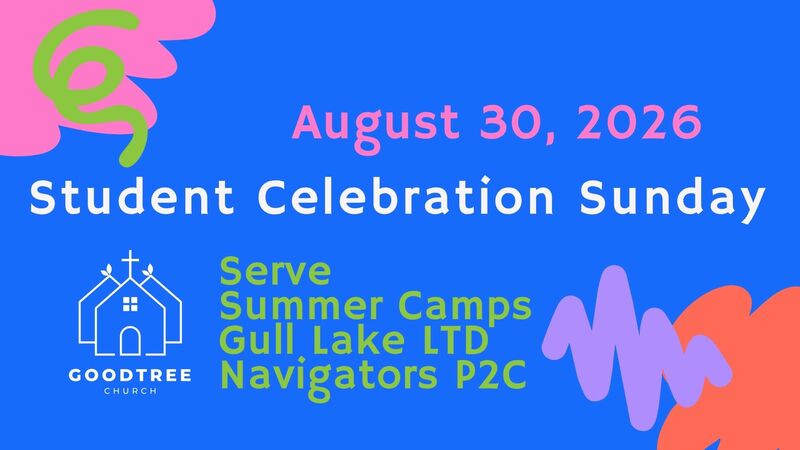 August 30, 2026

Student Celebration Sunday

GOODTREE
CHURCH

Serve
Summer Camps
Gull Lake LTD
Navigators P2C